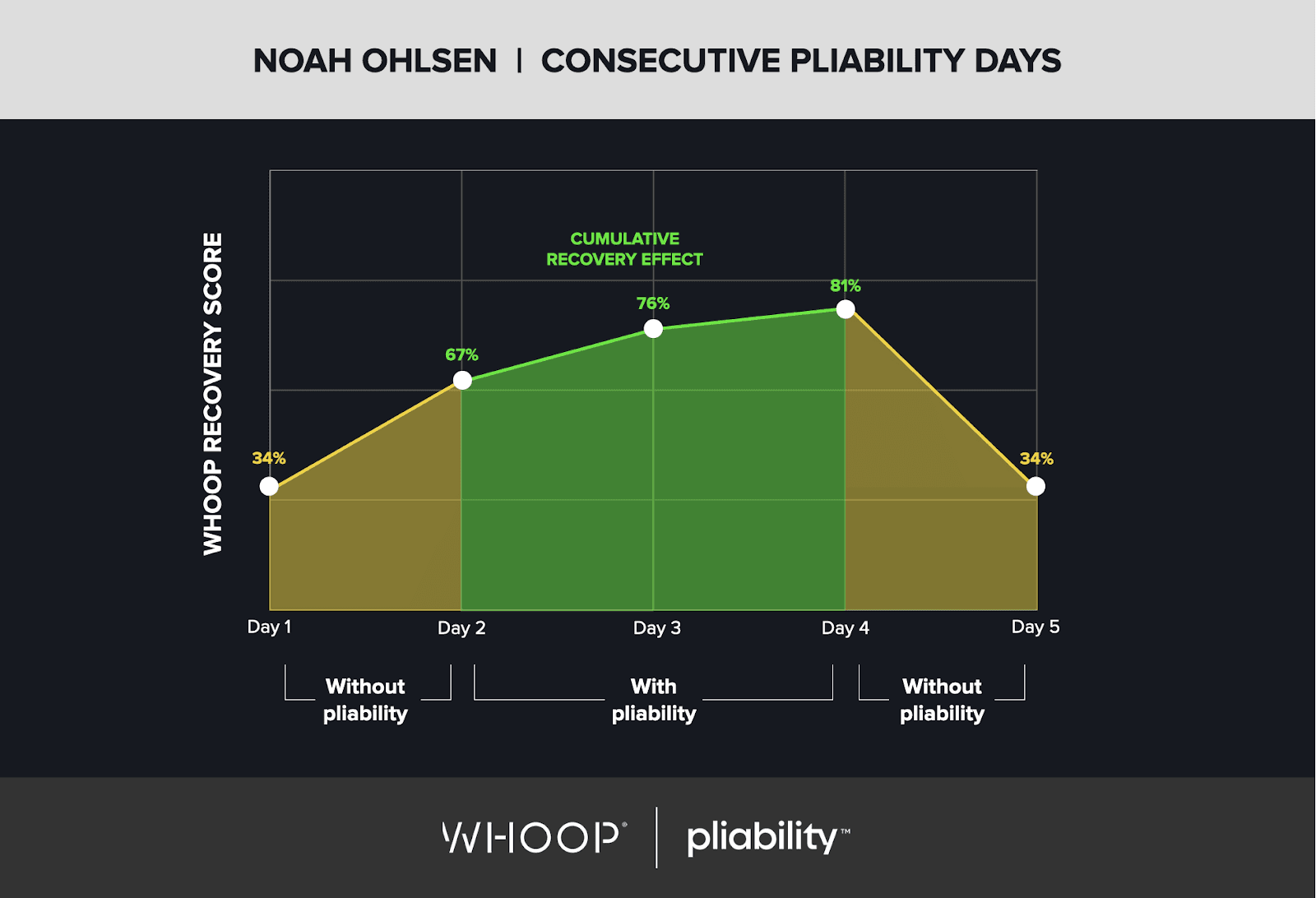 NOAH OHLSEN | CONSECUTIVE PLIABILITY DAYS

WHOOP RECOVERY SCORE

CUMULATIVE RECOVERY EFFECT

34%

67%

76%

81%

34%

Day 1

Day 2

Day 3

Day 4

Day 5

Without pliability

With pliability

Without pliability

WHOOP® | pliability™